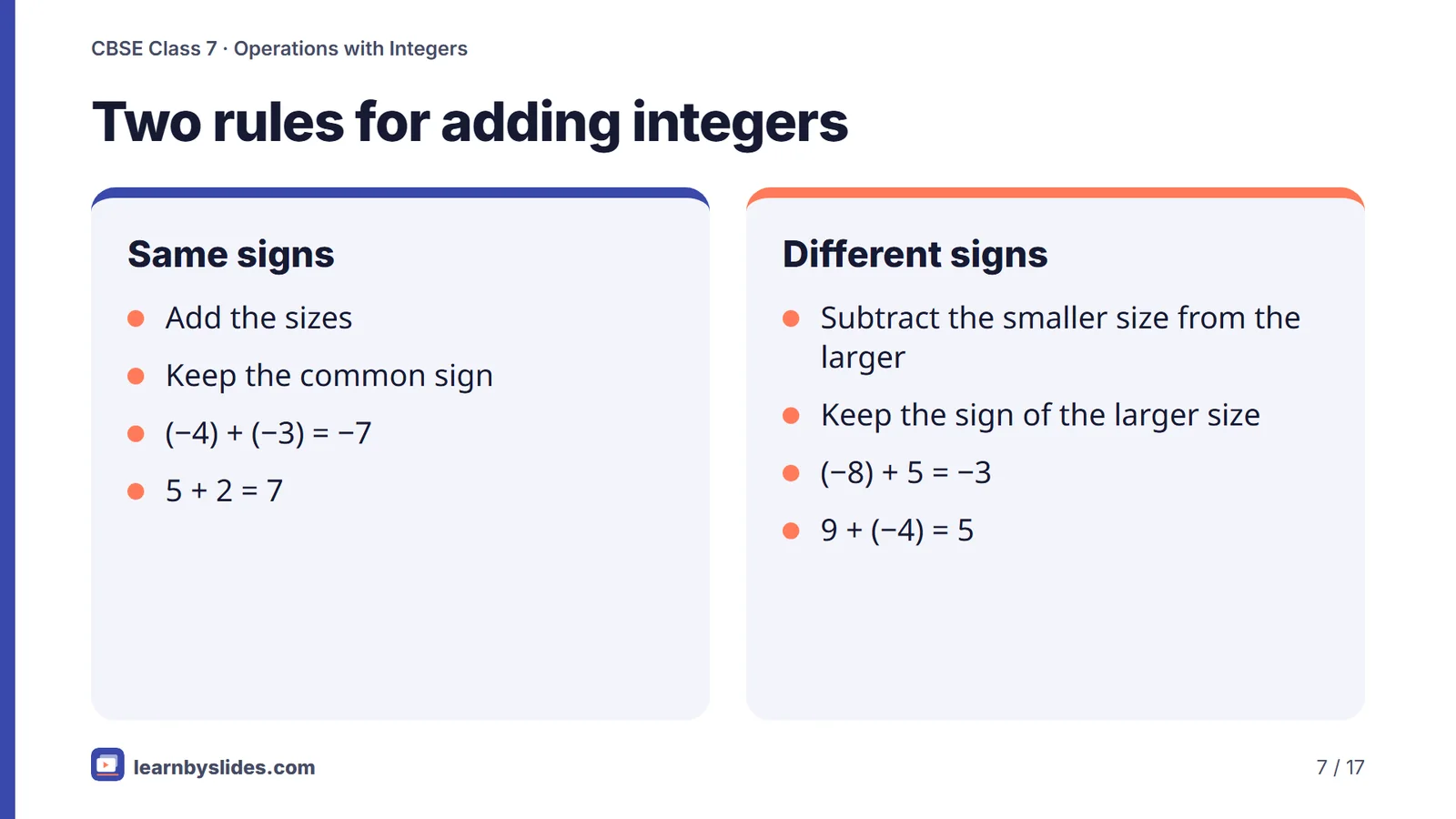 CBSE Class 7 · Operations with Integers

Two rules for adding integers

Same signs

- Add the sizes
- Keep the common sign
- $(-4) + (-3) = -7$
- $5 + 2 = 7$

Different signs

- Subtract the smaller size from the larger
- Keep the sign of the larger size
- $(-8) + 5 = -3$
- $9 + (-4) = 5$

learnbyslides.com

7 / 17